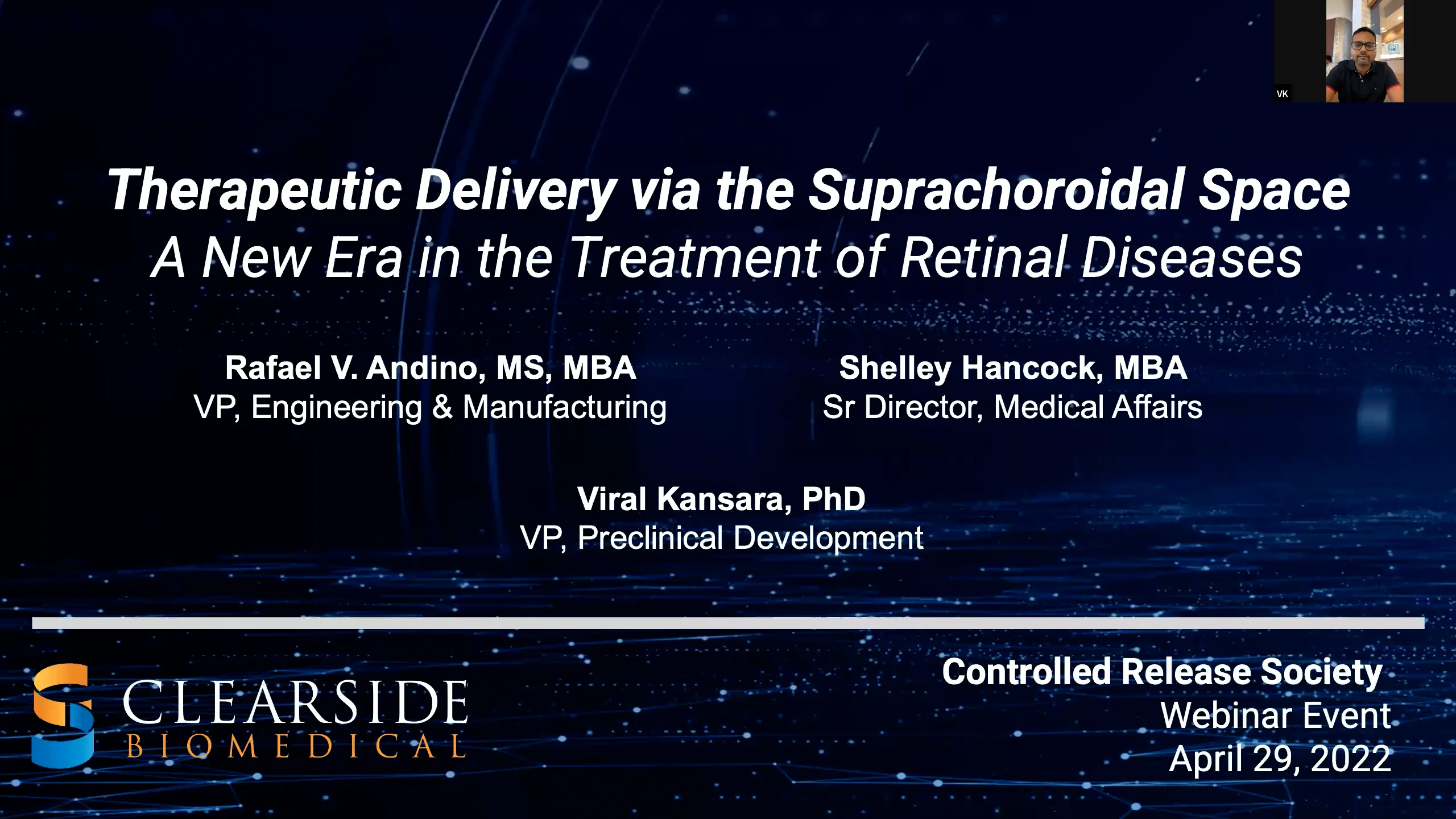 VK

Therapeutic Delivery via the Suprachoroidal Space
A New Era in the Treatment of Retinal Diseases

Rafael V. Andino, MS, MBA
VP, Engineering & Manufacturing

Shelley Hancock, MBA
Sr Director, Medical Affairs

Viral Kansara, PhD
VP, Preclinical Development

CLEARSIDE
BIOMEDICAL

Controlled Release Society
Webinar Event
April 29, 2022